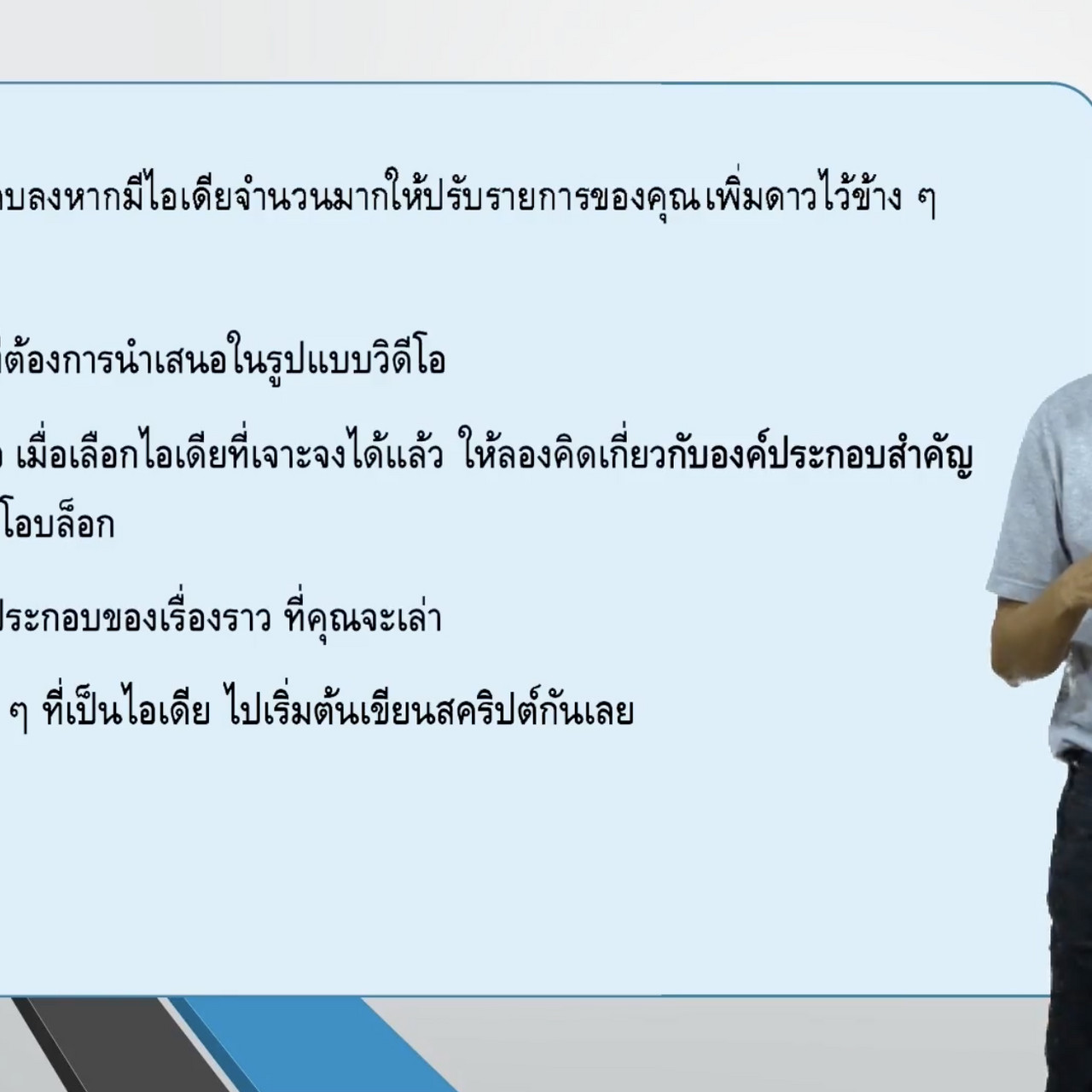 บลงหากมีไอเดียจำนวนมากให้ปรับรายการของคุณเพิ่มดาวไว้ข้าง ๆ

ต้องการนำเสนอในรูปแบบวิดีโอ

เมื่อเลือกไอเดียที่เจาะจงได้แล้ว ให้ลองคิดเกี่ยวกับองค์ประกอบสำคัญ โอบล็อก

ประกอบของเรื่องราว ที่คุณจะเล่า

ๆ ที่เป็นไอเดีย ไปเริ่มต้นเขียนสคริปต์กันเลย